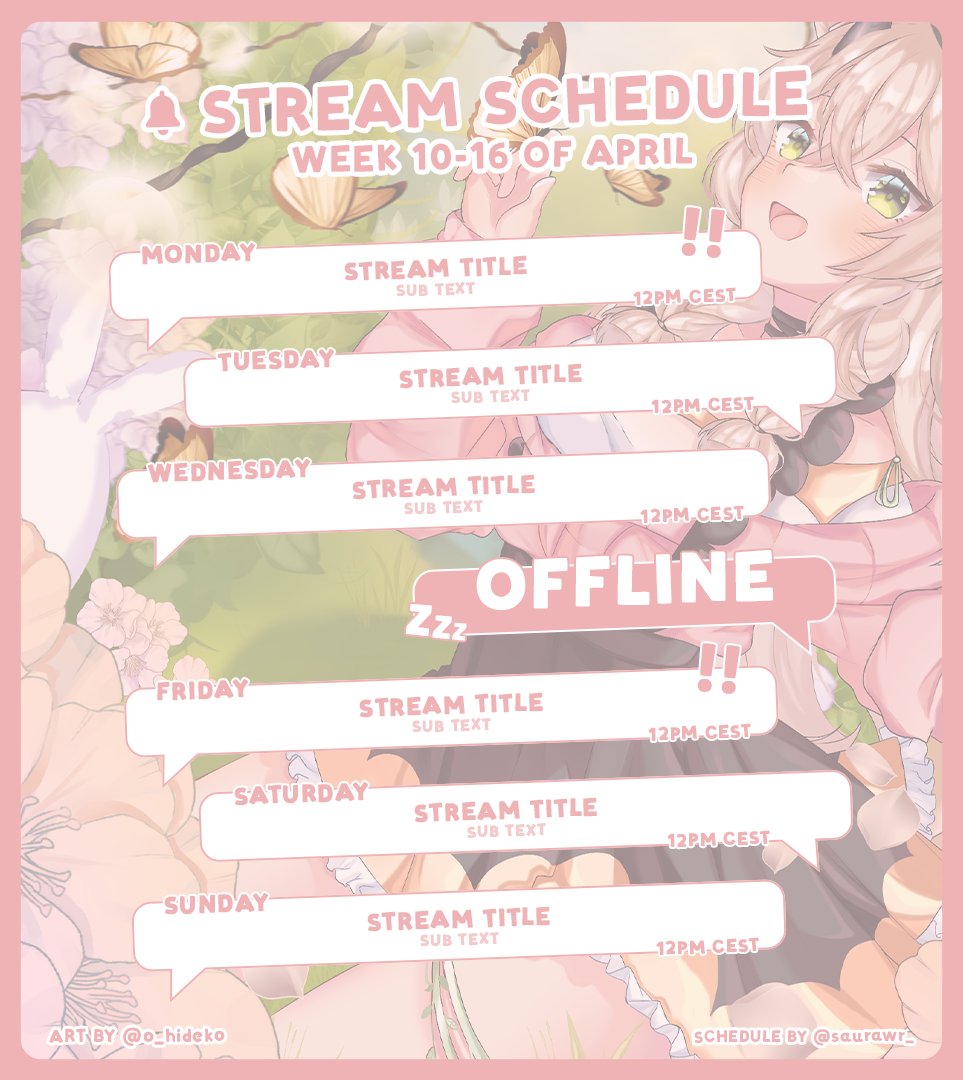 STREAM SCHEDULE
WEEK 10-16 OF APRIL

MONDAY
STREAM TITLE
SUB TEXT
!!
12PM CEST

TUESDAY
STREAM TITLE
SUB TEXT
12PM CEST

WEDNESDAY
STREAM TITLE
SUB TEXT
12PM CEST

OFFLINE
Zzz

FRIDAY
STREAM TITLE
SUB TEXT
!!
12PM CEST

SATURDAY
STREAM TITLE
SUB TEXT
12PM CEST

SUNDAY
STREAM TITLE
SUB TEXT
12PM CEST

ART BY @o_hideko
SCHEDULE BY @saurawr_